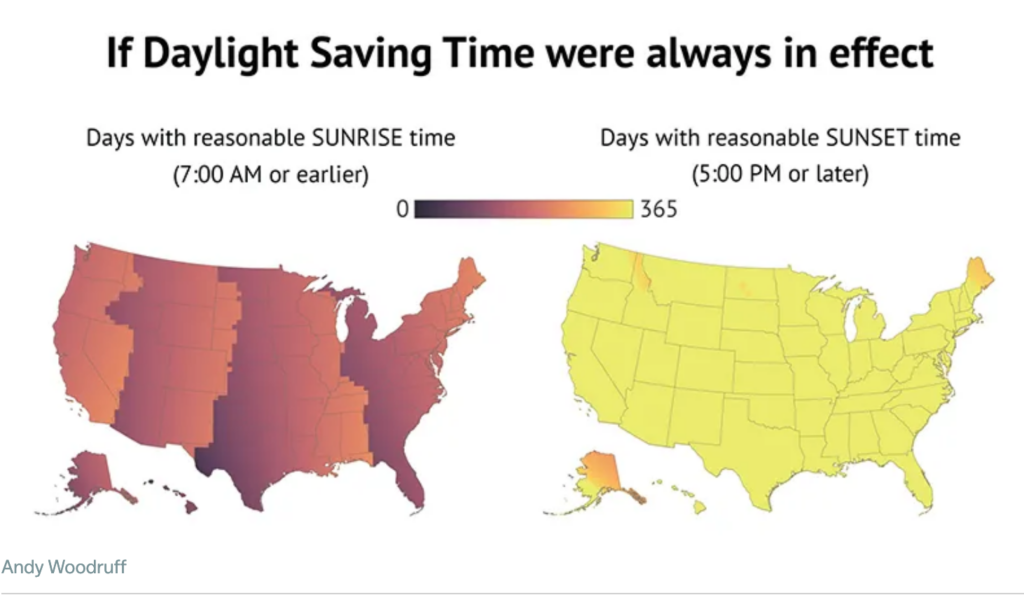 If Daylight Saving Time were always in effect

Days with reasonable SUNRISE time
(7:00 AM or earlier)

Days with reasonable SUNSET time
(5:00 PM or later)

0

365

Andy Woodruff